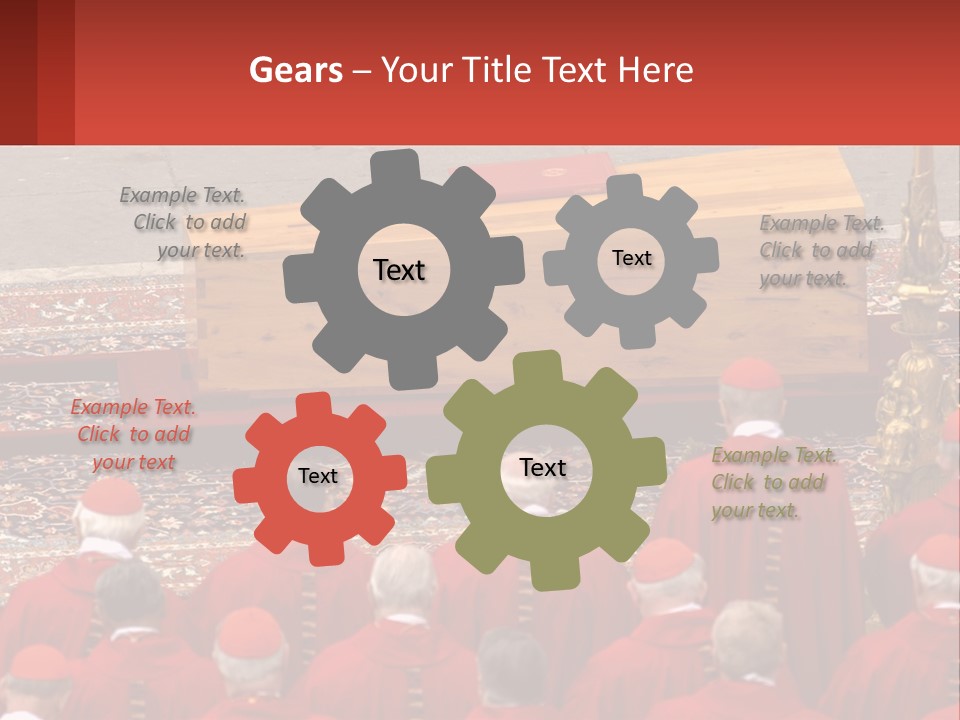 Gears – Your Title Text Here

Example Text. Click to add your text.

Text

Text

Example Text. Click to add your text.

Example Text. Click to add your text

Text

Text

Example Text. Click to add your text.